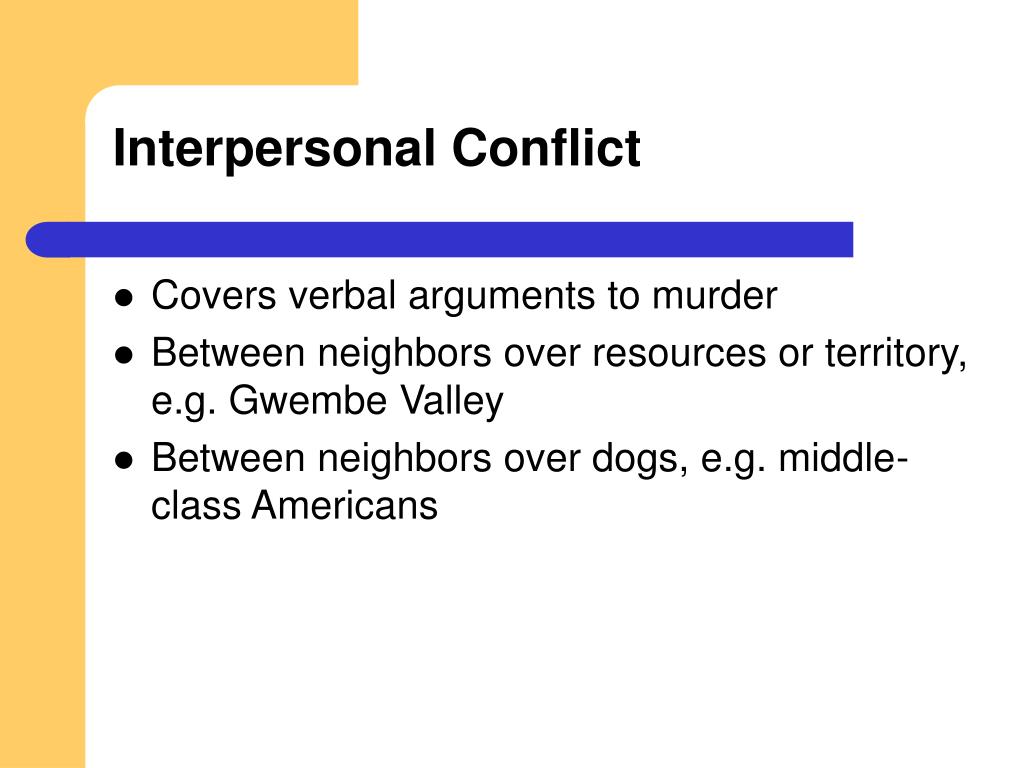 Interpersonal Conflict

- Covers verbal arguments to murder
- Between neighbors over resources or territory, e.g. Gwembe Valley
- Between neighbors over dogs, e.g. middle-class Americans